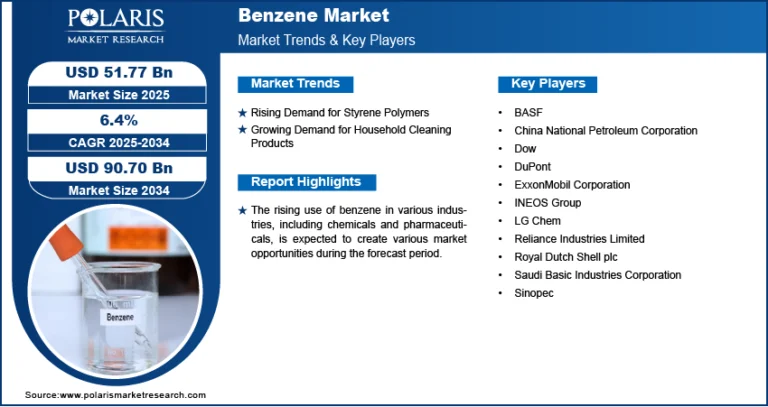 POLARIS
MARKET RESEARCH

Benzene Market
Market Trends & Key Players

USD 51.77 Bn
Market Size 2025

6.4%
CAGR 2025-2034

USD 90.70 Bn
Market Size 2034

Benzene

Market Trends

★ Rising Demand for Styrene Polymers
★ Growing Demand for Household Cleaning Products

Report Highlights

★ The rising use of benzene in various industries, including chemicals and pharmaceuticals, is expected to create various market opportunities during the forecast period.

Key Players

• BASF
• China National Petroleum Corporation
• Dow
• DuPont
• ExxonMobil Corporation
• INEOS Group
• LG Chem
• Reliance Industries Limited
• Royal Dutch Shell plc
• Saudi Basic Industries Corporation
• Sinopec

Source:www.polarismarketresearch.com